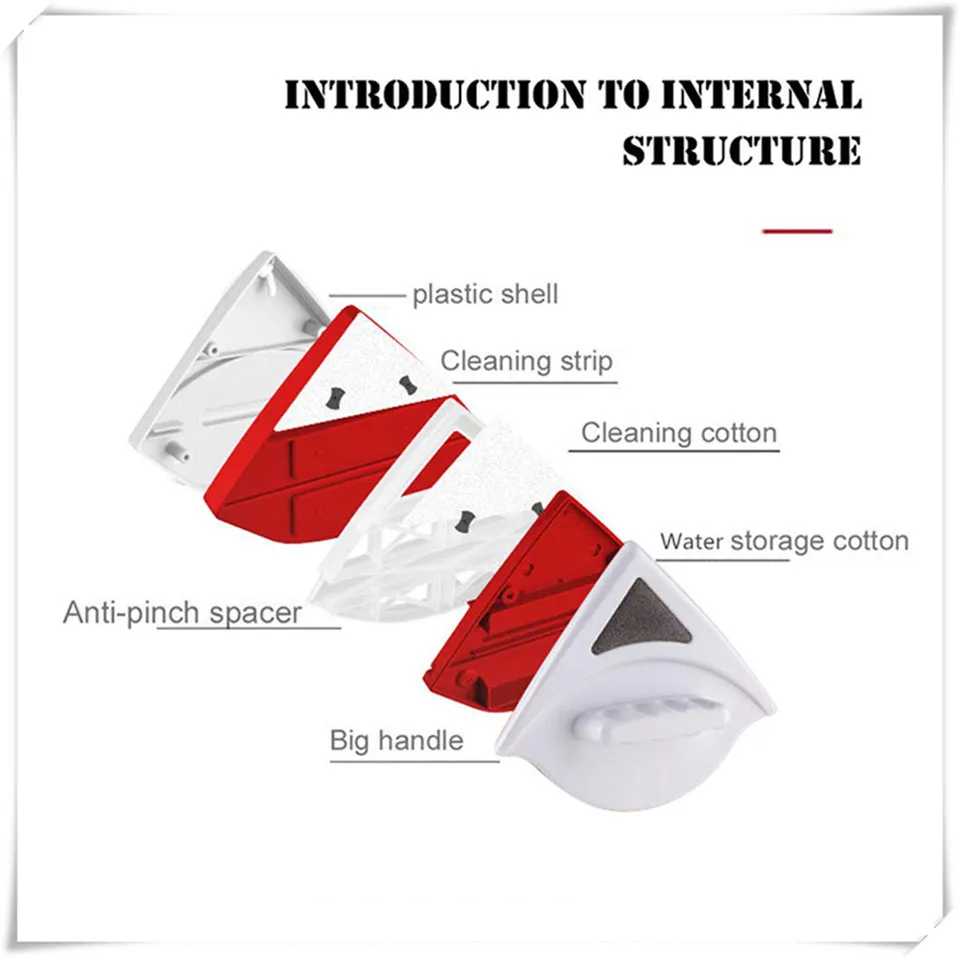 INTRODUCTION TO INTERNAL STRUCTURE

plastic shell

Cleaning strip

Cleaning cotton

Water storage cotton

Anti-pinch spacer

Big handle